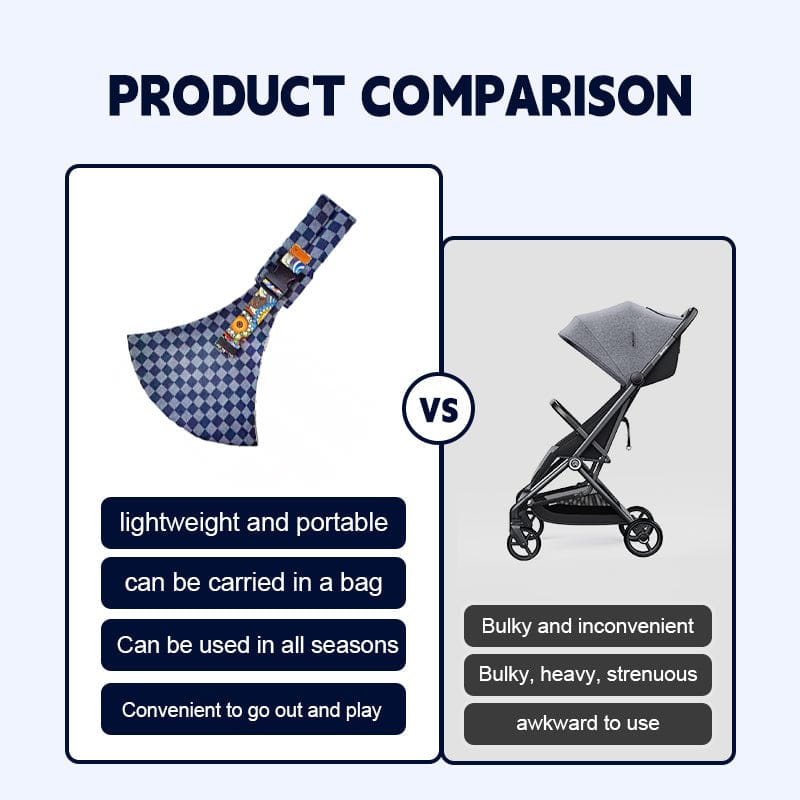 PRODUCT COMPARISON

lightweight and portable

can be carried in a bag

Can be used in all seasons

Convenient to go out and play

VS

Bulky and inconvenient

Bulky, heavy, strenuous

awkward to use